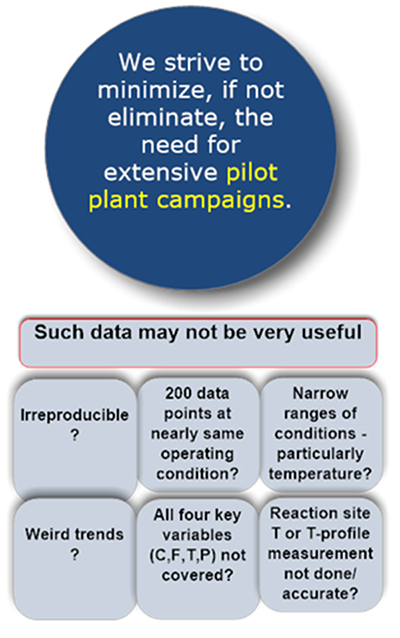 We strive to minimize, if not eliminate, the need for extensive pilot plant campaigns.

Such data may not be very useful

Irreproducible ?

200 data points at nearly same operating condition?

Narrow ranges of conditions - particularly temperature?

Weird trends ?

All four key variables (C,F,T,P) not covered?

Reaction site T or T-profile measurement not done/ accurate?